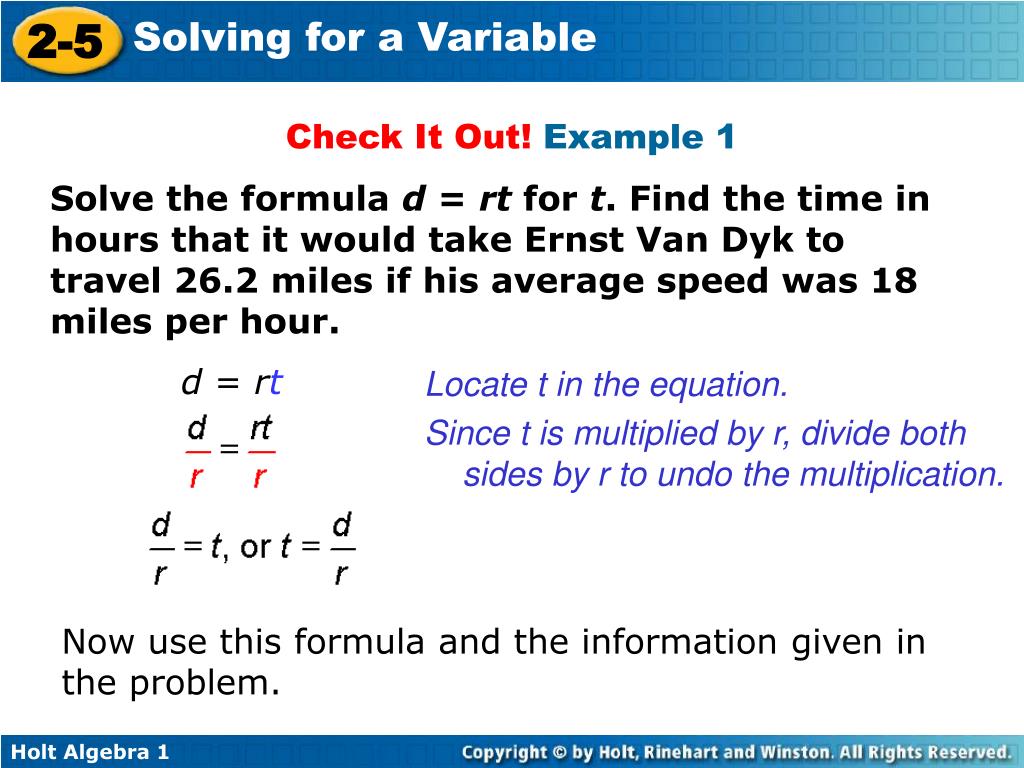 2-5 Solving for a Variable

Check It Out! Example 1

Solve the formula $d = rt$ for $t$. Find the time in hours that it would take Ernst Van Dyk to travel 26.2 miles if his average speed was 18 miles per hour.

$d = rt$

Locate t in the equation.

$\frac{d}{r} = \frac{rt}{r}$

Since t is multiplied by r, divide both sides by r to undo the multiplication.

$\frac{d}{r} = t$, or $t = \frac{d}{r}$

Now use this formula and the information given in the problem.

Holt Algebra 1

Copyright © by Holt, Rinehart and Winston. All Rights Reserved.